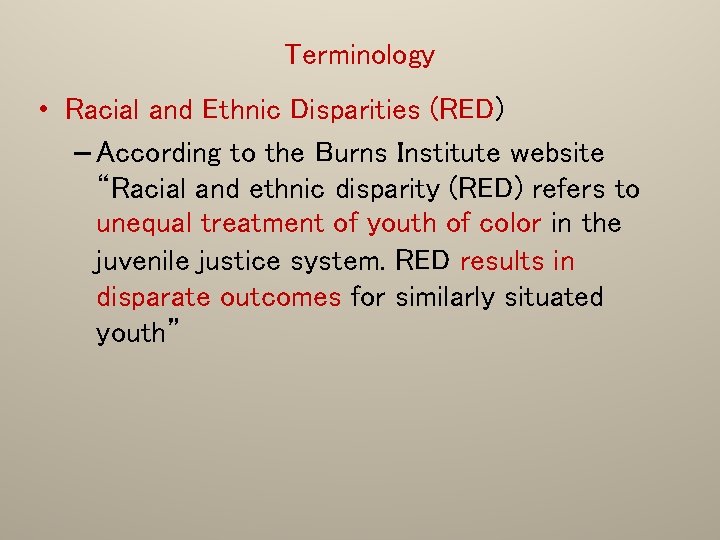 Terminology

• Racial and Ethnic Disparities (RED)

– According to the Burns Institute website "Racial and ethnic disparity (RED) refers to unequal treatment of youth of color in the juvenile justice system. RED results in disparate outcomes for similarly situated youth"